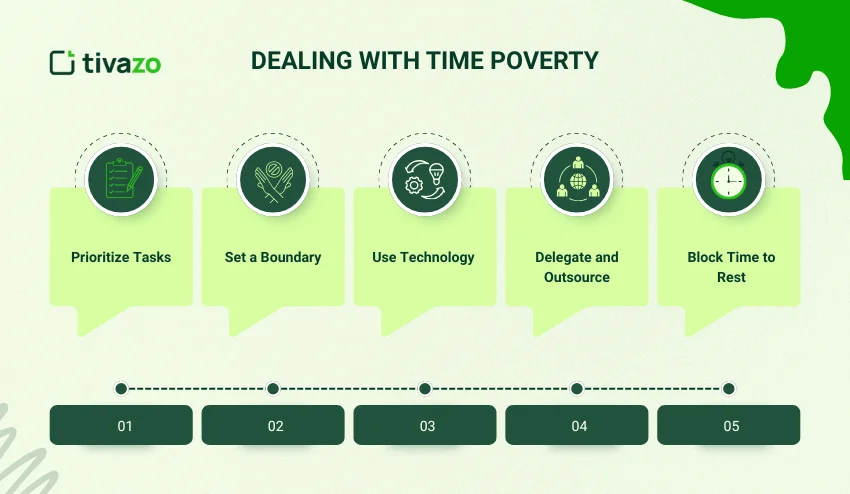 tivazo

DEALING WITH TIME POVERTY

Prioritize Tasks

Set a Boundary

Use Technology

Delegate and Outsource

Block Time to Rest

01

02

03

04

05